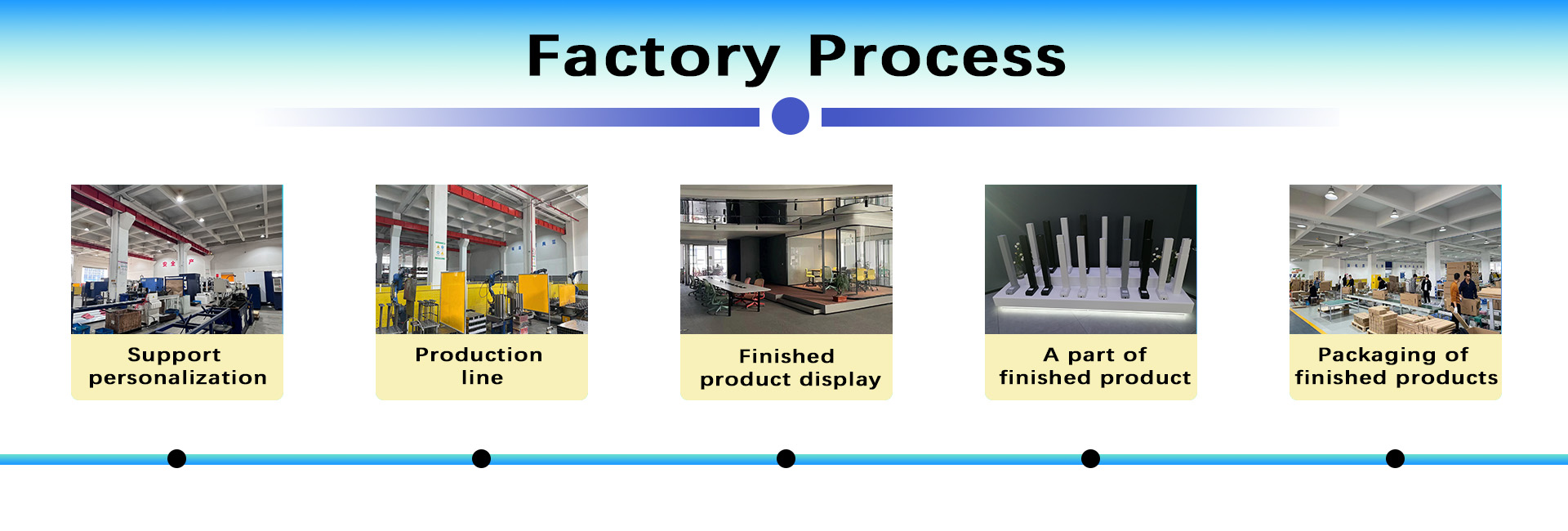 Factory Process

Support personalization

Production line

Finished product display

A part of finished product

Packaging of finished products